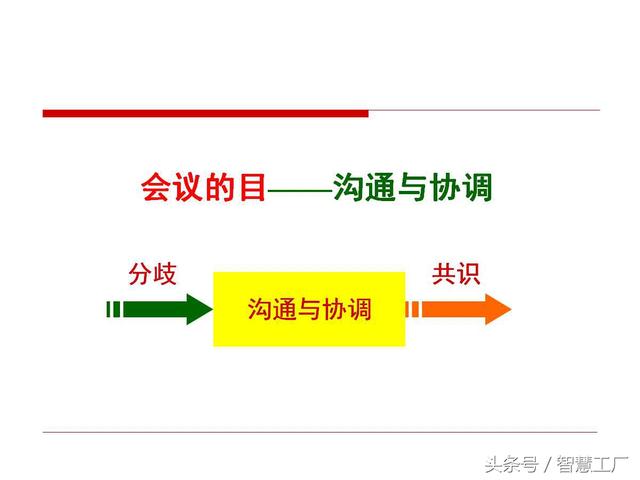 会议的目——沟通与协调

分歧

沟通与协调

共识

头条号 / 智慧工厂